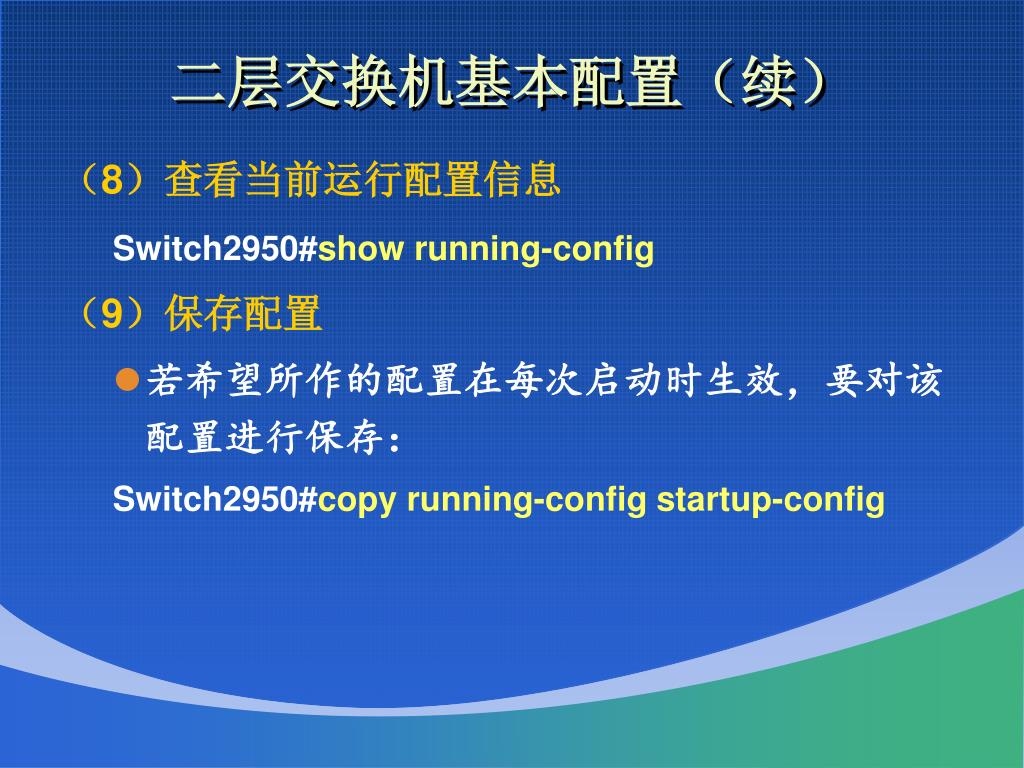 二层交换机基本配置（续）

（8）查看当前运行配置信息

Switch2950#show running-config

（9）保存配置

若希望所作的配置在每次启动时生效，要对该配置进行保存：

Switch2950#copy running-config startup-config